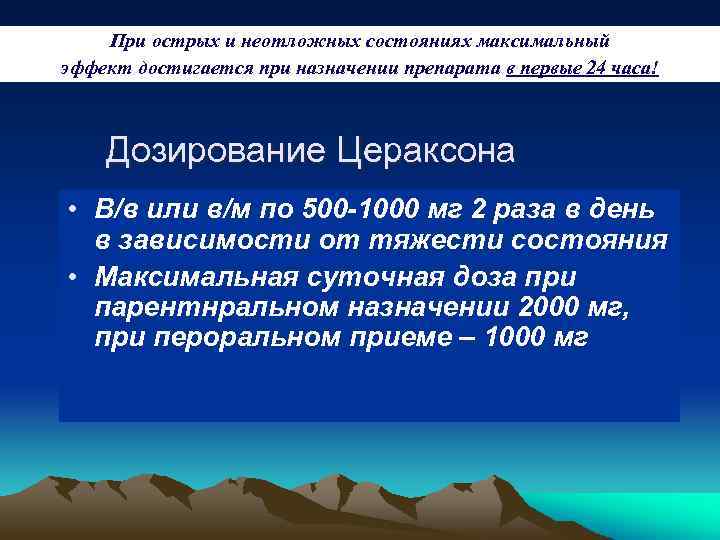 При острых и неотложных состояниях максимальный эффект достигается при назначении препарата в первые 24 часа!

Дозирование Цераксона

• В/в или в/м по 500-1000 мг 2 раза в день в зависимости от тяжести состояния
• Максимальная суточная доза при парентнральном назначении 2000 мг, при пероральном приеме – 1000 мг